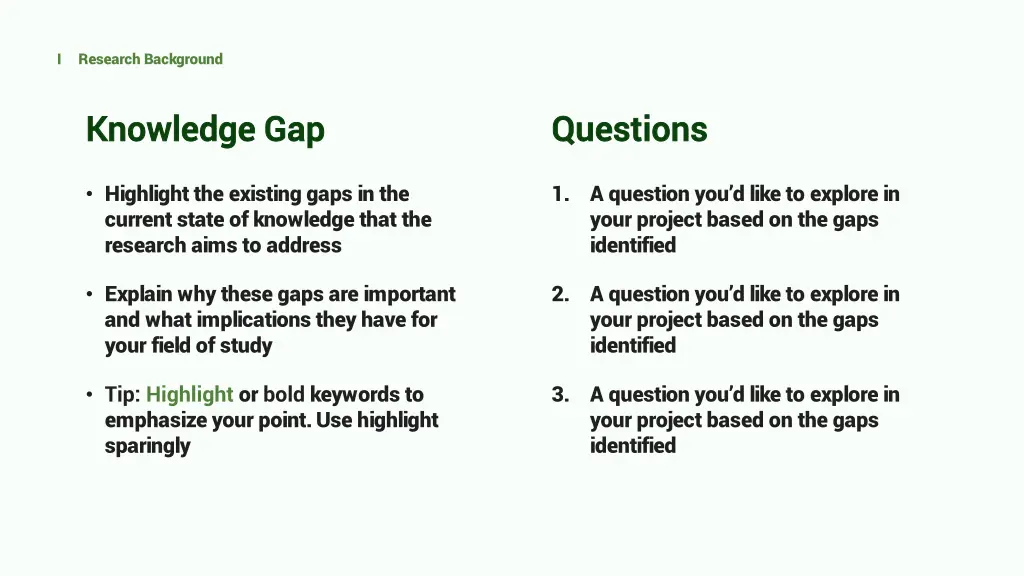 I Research Background

Knowledge Gap

• Highlight the existing gaps in the current state of knowledge that the research aims to address

• Explain why these gaps are important and what implications they have for your field of study

• Tip: Highlight or bold keywords to emphasize your point. Use highlight sparingly

Questions

1. A question you'd like to explore in your project based on the gaps identified

2. A question you'd like to explore in your project based on the gaps identified

3. A question you'd like to explore in your project based on the gaps identified